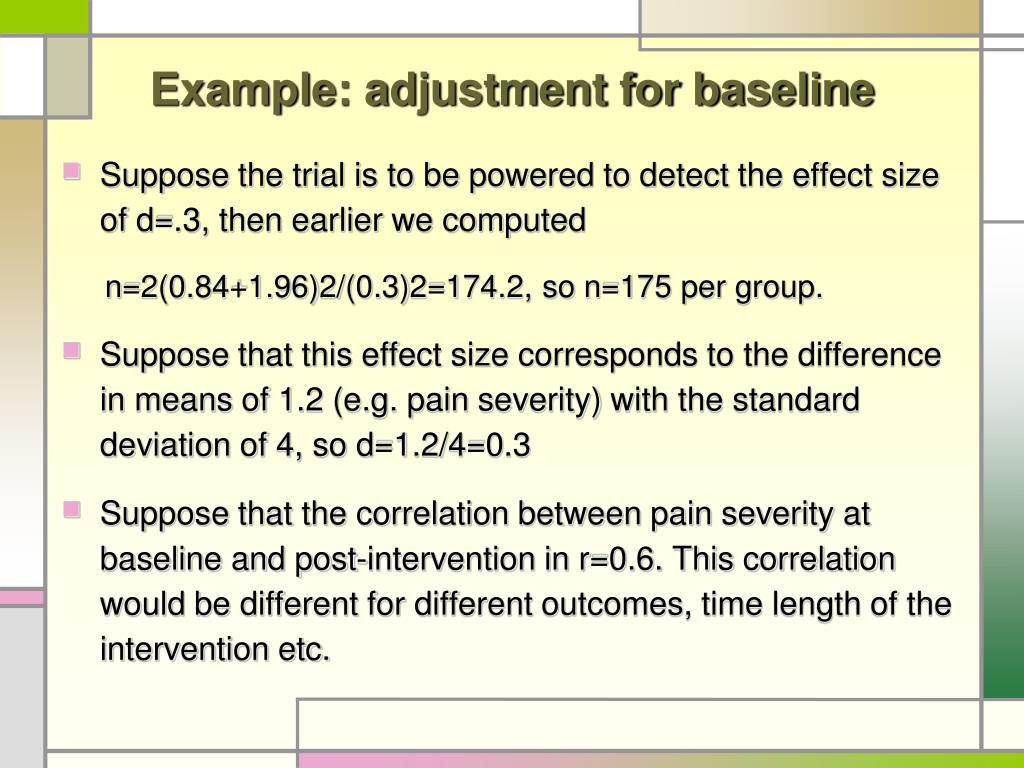 Example: adjustment for baseline

Suppose the trial is to be powered to detect the effect size of d=.3, then earlier we computed

n=2(0.84+1.96)2/(0.3)2=174.2, so n=175 per group.

Suppose that this effect size corresponds to the difference in means of 1.2 (e.g. pain severity) with the standard deviation of 4, so d=1.2/4=0.3

Suppose that the correlation between pain severity at baseline and post-intervention in r=0.6. This correlation would be different for different outcomes, time length of the intervention etc.